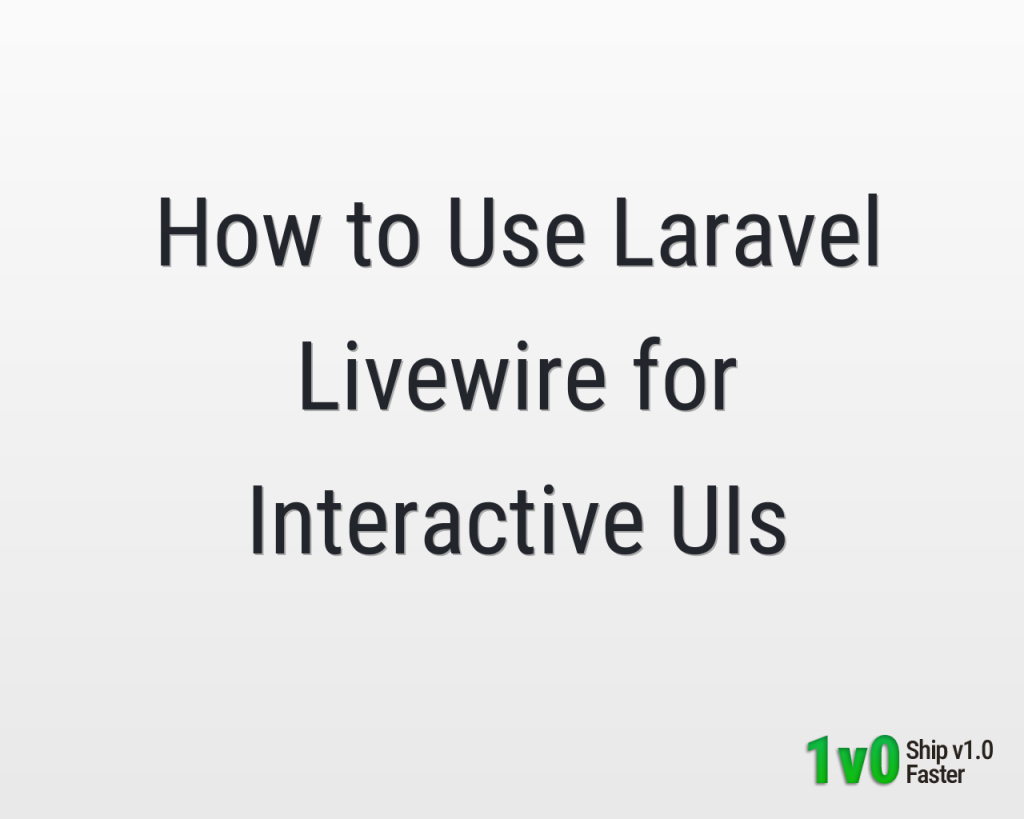 How to Use Laravel Livewire for Interactive UIs

1v0 Ship v1.0 Faster